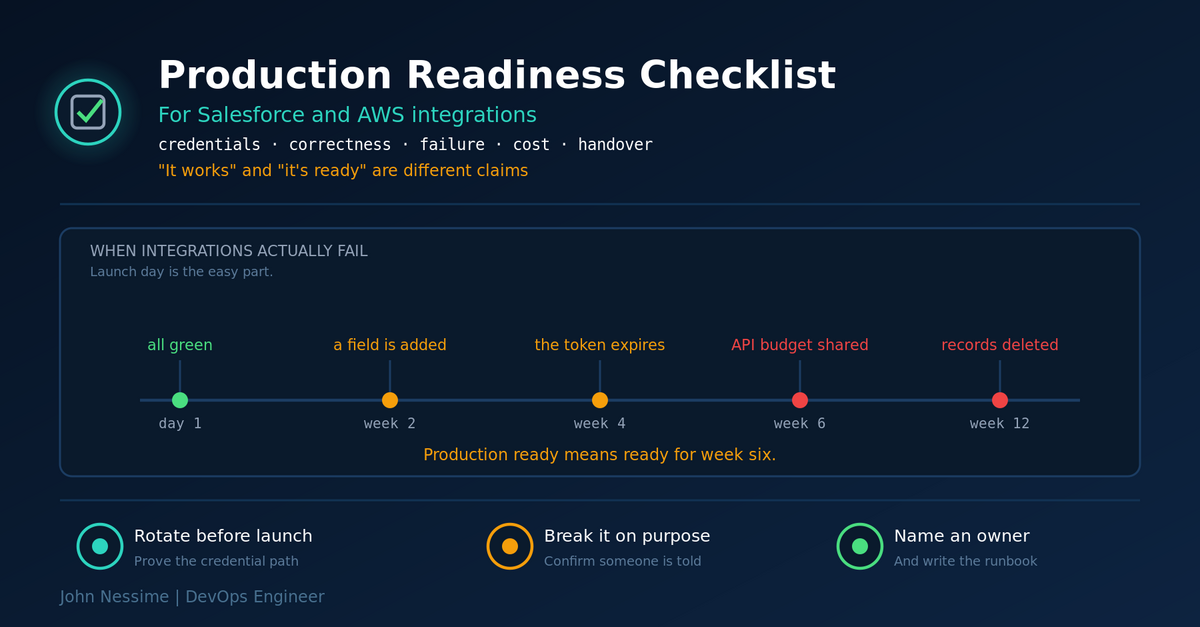 Production Readiness Checklist

For Salesforce and AWS integrations

credentials · correctness · failure · cost · handover

"It works" and "it's ready" are different claims

WHEN INTEGRATIONS ACTUALLY FAIL

Launch day is the easy part.

all green
day 1

a field is added
week 2

the token expires
week 4

API budget shared
week 6

records deleted
week 12

Production ready means ready for week six.

Rotate before launch
Prove the credential path

Break it on purpose
Confirm someone is told

Name an owner
And write the runbook

John Nessime | DevOps Engineer